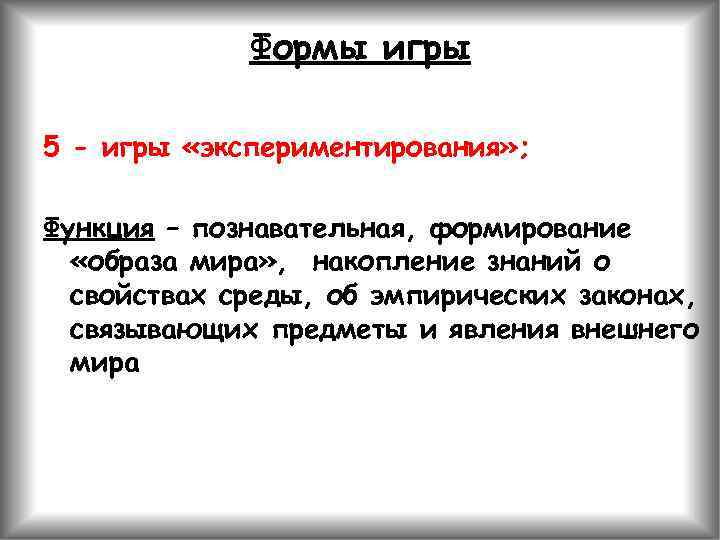 Формы игры

5 - игры «экспериментирования»;

Функция – познавательная, формирование «образа мира», накопление знаний о свойствах среды, об эмпирических законах, связывающих предметы и явления внешнего мира